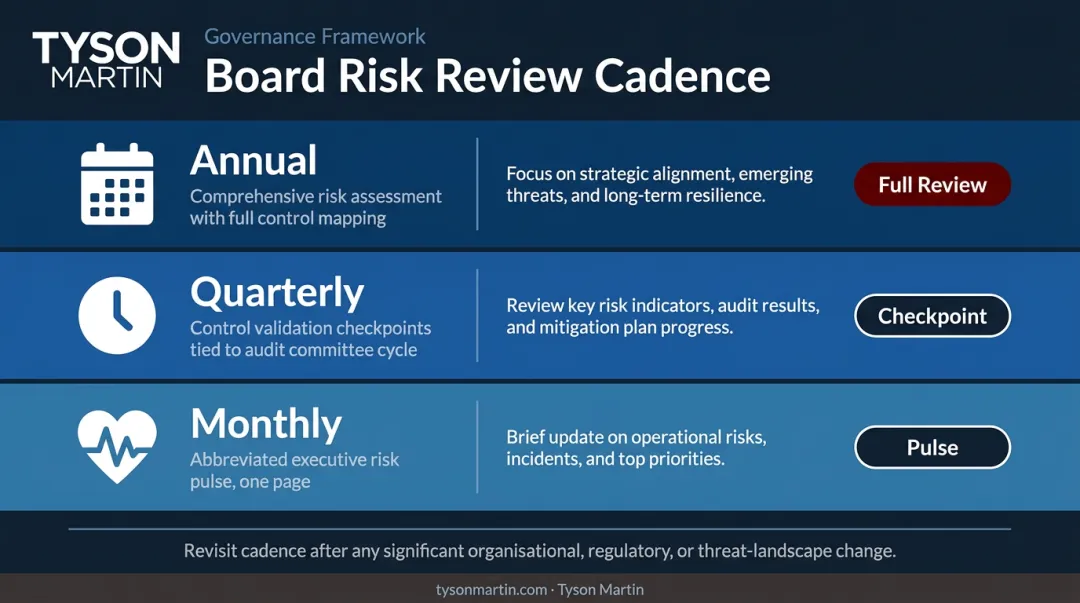 TYSON
MARTIN

Governance Framework
Board Risk Review Cadence

Annual
Comprehensive risk assessment with full control mapping

Focus on strategic alignment, emerging threats, and long-term resilience.

Full Review

Quarterly
Control validation checkpoints tied to audit committee cycle

Review key risk indicators, audit results, and mitigation plan progress.

Checkpoint

Monthly
Abbreviated executive risk pulse, one page

Brief update on operational risks, incidents, and top priorities.

Pulse

Revisit cadence after any significant organisational, regulatory, or threat-landscape change.

tysonmartin.com · Tyson Martin